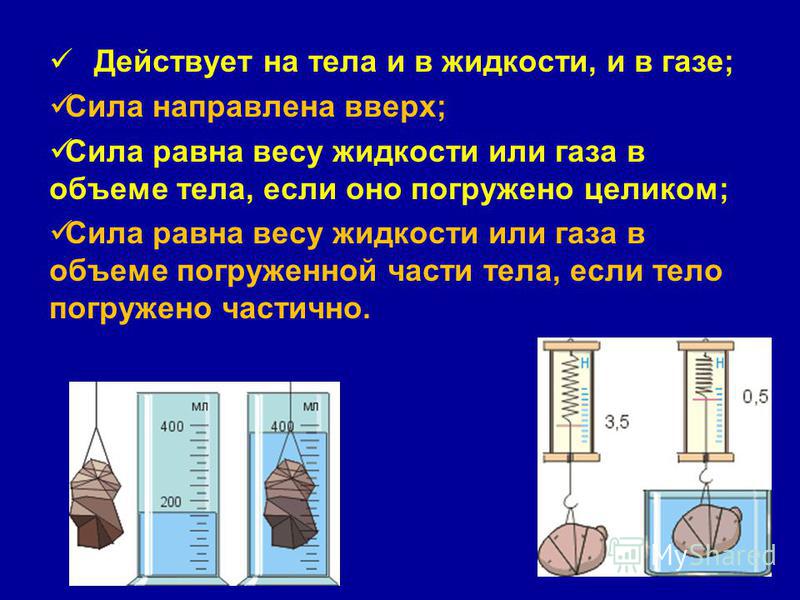 ✓ Действует на тела и в жидкости, и в газе;

✓Сила направлена вверх;

✓Сила равна весу жидкости или газа в объеме тела, если оно погружено целиком;

✓Сила равна весу жидкости или газа в объеме погруженной части тела, если тело погружено частично.

мл
400
200

мл
400

Н
3,5

Н
0,5

MyShared